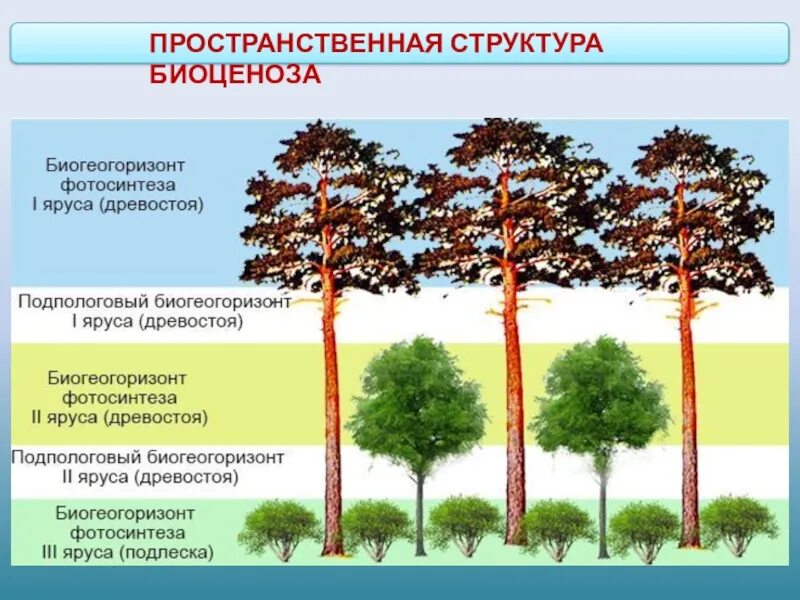 ПРОСТРАНСТВЕННАЯ СТРУКТУРА БИОЦЕНОЗА

Биогеогоризонт фотосинтеза I яруса (древостоя)

Подпологовый биогеогоризонт I яруса (древостоя)

Биогеогоризонт фотосинтеза II яруса (древостоя)

Подпологовый биогеогоризонт II яруса (древостоя)

Биогеогоризонт фотосинтеза III яруса (подлеска)